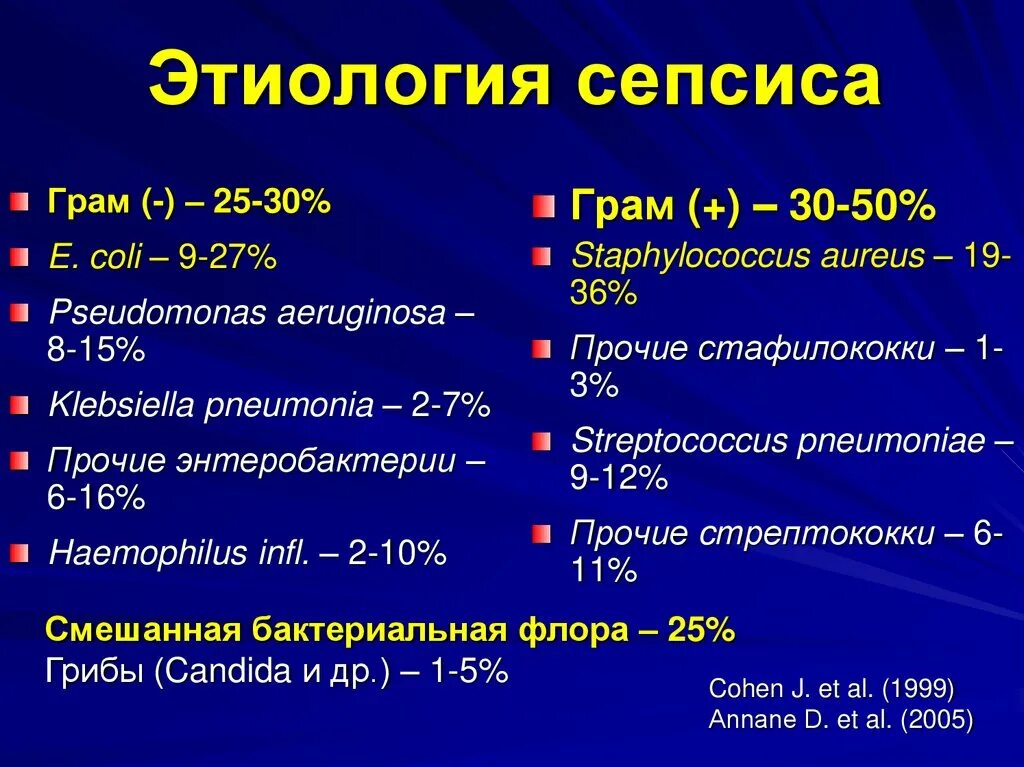 Этиология сепсиса

Грам (-) – 25-30%

E. coli – 9-27%

Pseudomonas aeruginosa – 8-15%

Klebsiella pneumonia – 2-7%

Прочие энтеробактерии – 6-16%

Haemophilus infl. – 2-10%

Грам (+) – 30-50%

Staphylococcus aureus – 19-36%

Прочие стафилококки – 1-3%

Streptococcus pneumoniae – 9-12%

Прочие стрептококки – 6-11%

Смешанная бактериальная флора – 25%
Грибы (Candida и др.) – 1-5%

Cohen J. et al. (1999)
Annane D. et al. (2005)